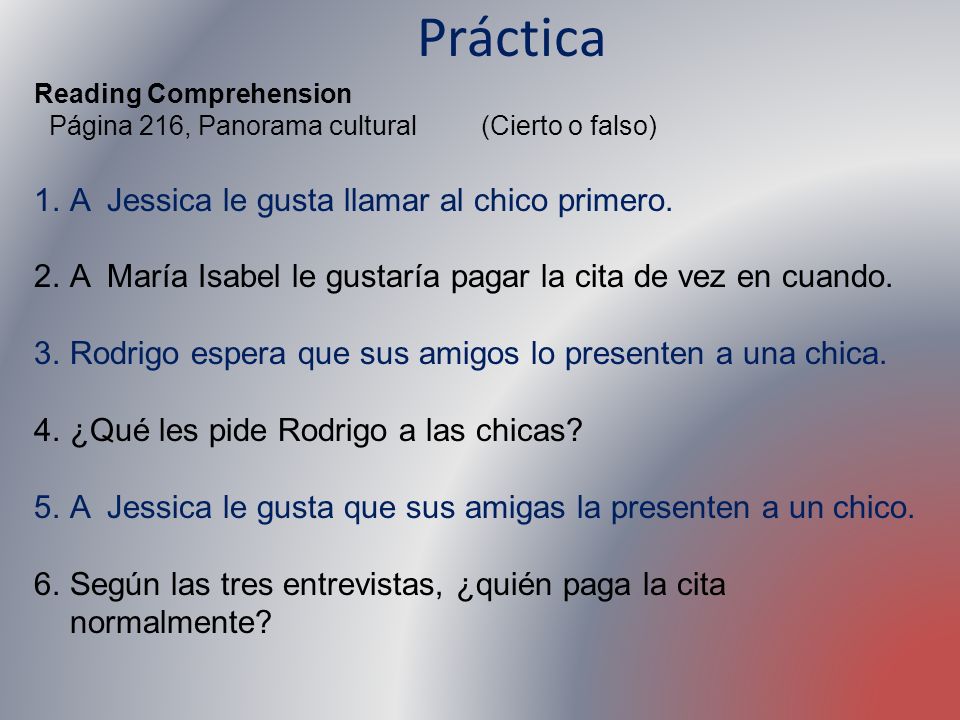 Práctica

Reading Comprehension
Página 216, Panorama cultural (Cierto o falso)

1. A Jessica le gusta llamar al chico primero.

2. A María Isabel le gustaría pagar la cita de vez en cuando.

3. Rodrigo espera que sus amigos lo presenten a una chica.

4. ¿Qué les pide Rodrigo a las chicas?

5. A Jessica le gusta que sus amigas la presenten a un chico.

6. Según las tres entrevistas, ¿quién paga la cita normalmente?